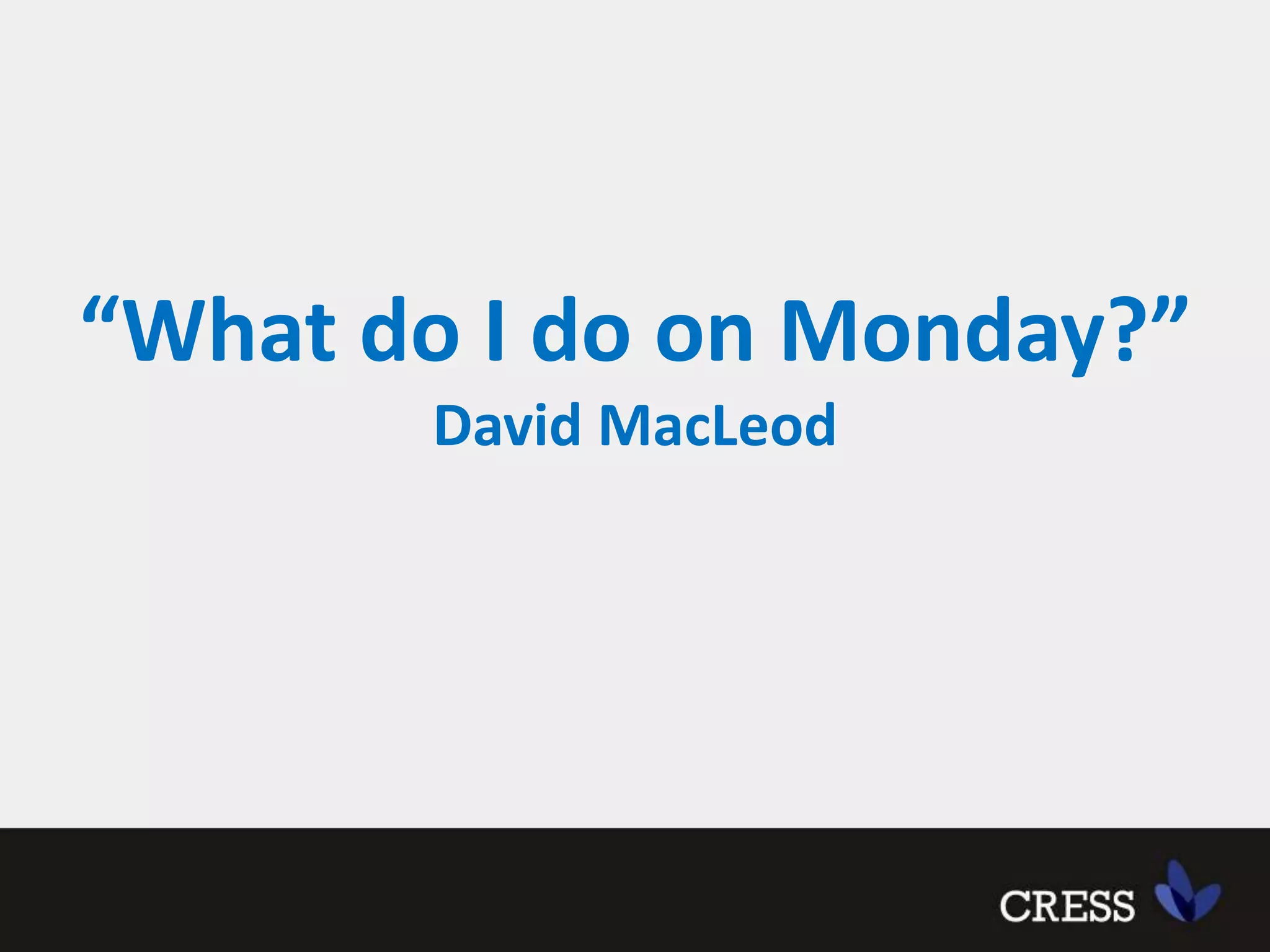 “What do I do on Monday?”
David MacLeod

CRESS